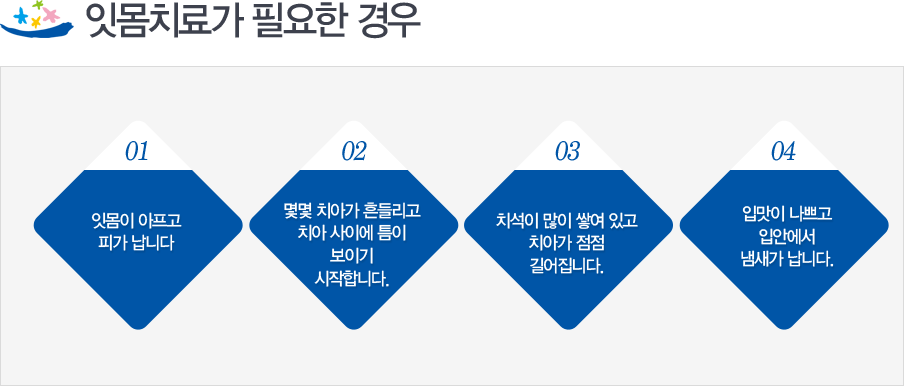 잇몸치료가 필요한 경우

01

잇몸이 아프고 피가 납니다

02

몇몇 치아가 흔들리고 치아 사이에 틈이 보이기 시작합니다.

03

치석이 많이 쌓여 있고 치아가 점점 길어집니다.

04

입맛이 나쁘고 입안에서 냄새가 납니다.